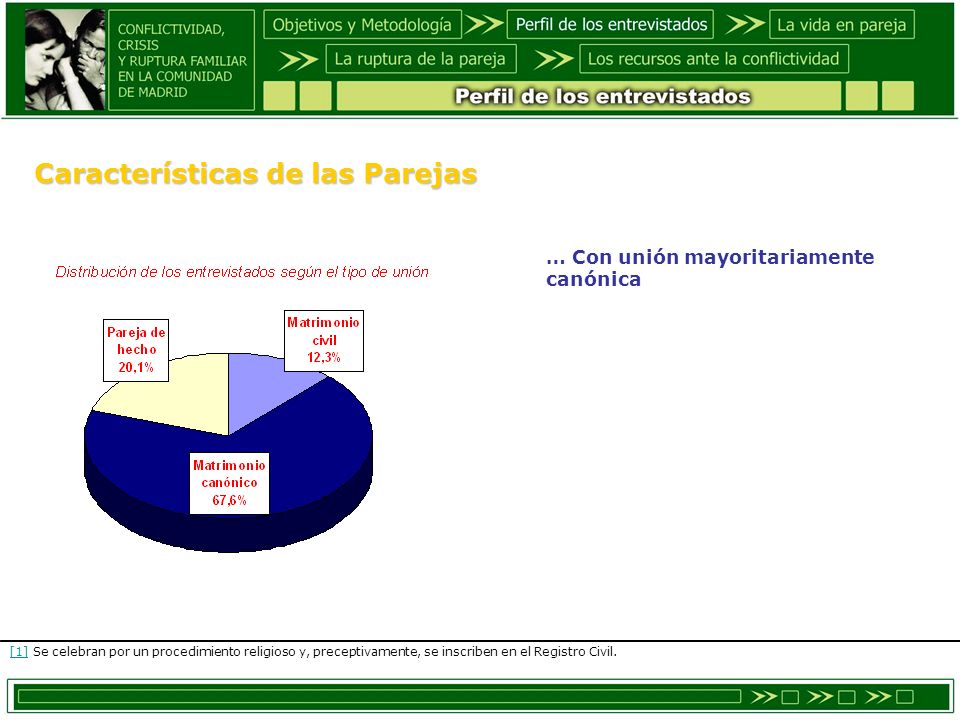 CONFLICTIVIDAD, CRISIS Y RUPTURA FAMILIAR EN LA COMUNIDAD DE MADRID

Objetivos y Metodología

Perfil de los entrevistados

La vida en pareja

La ruptura de la pareja

Los recursos ante la conflictividad

Perfil de los entrevistados

Características de las Parejas

Distribución de los entrevistados según el tipo de unión

Pareja de hecho 20,1%

Matrimonio civil 12,3%

Matrimonio canónico 67,6%

... Con unión mayoritariamente canónica

[1] Se celebran por un procedimiento religioso y, preceptivamente, se inscriben en el Registro Civil.